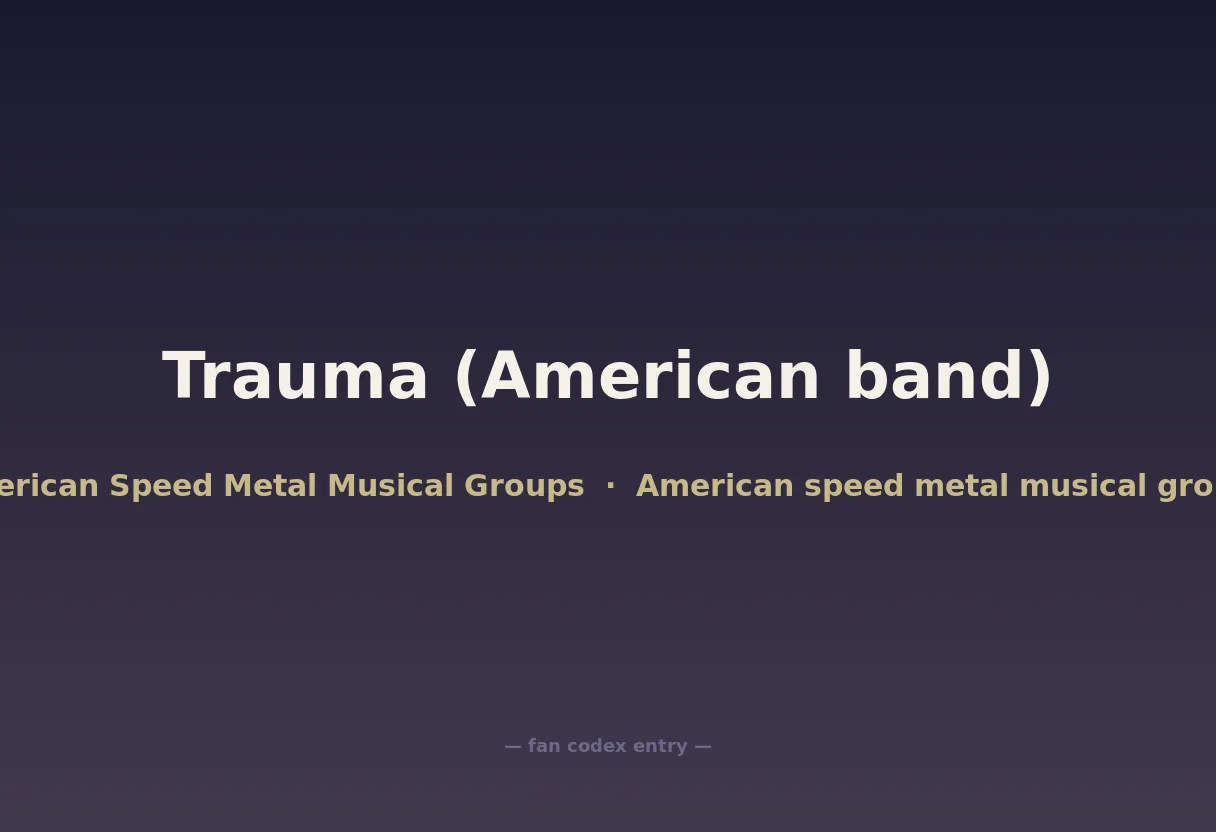 Trauma (American band)

erican Speed Metal Musical Groups · American speed metal musical gro

— fan codex entry —